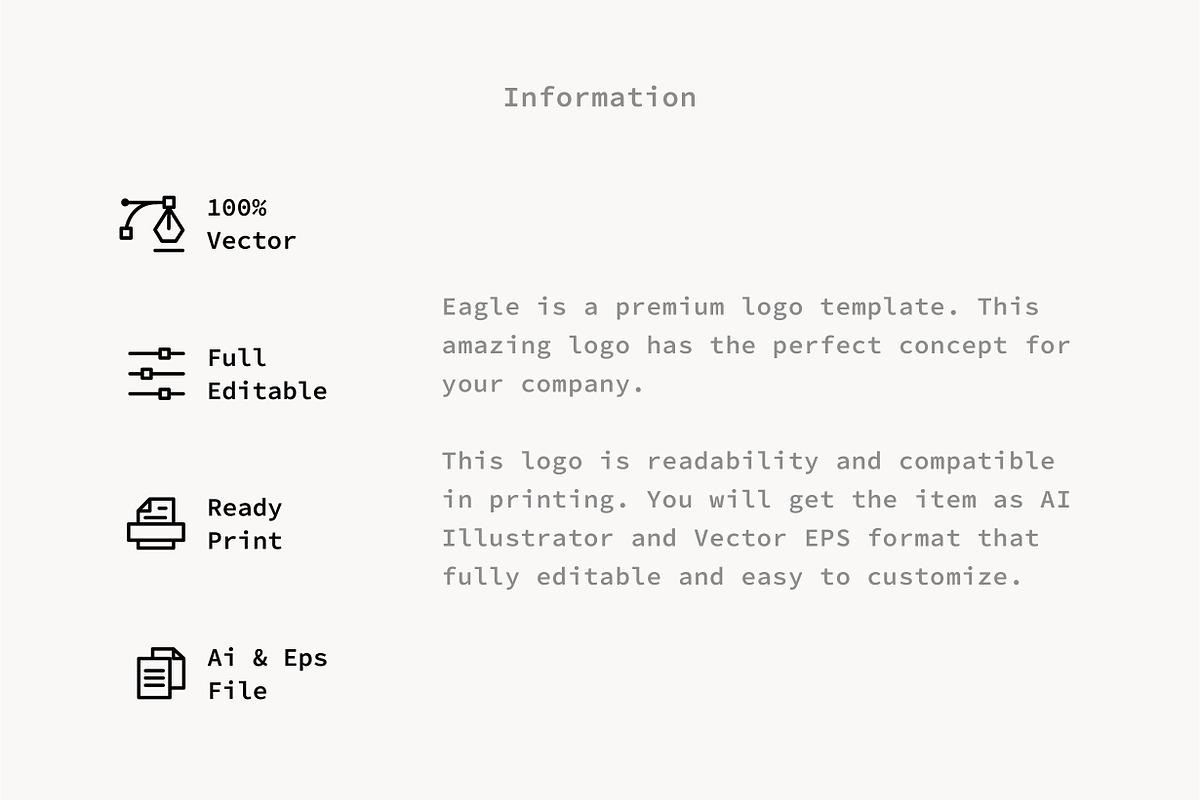 Information

100% Vector

Full Editable

Ready Print

Ai & Eps File

Eagle is a premium logo template. This amazing logo has the perfect concept for your company.

This logo is readability and compatible in printing. You will get the item as AI Illustrator and Vector EPS format that fully editable and easy to customize.